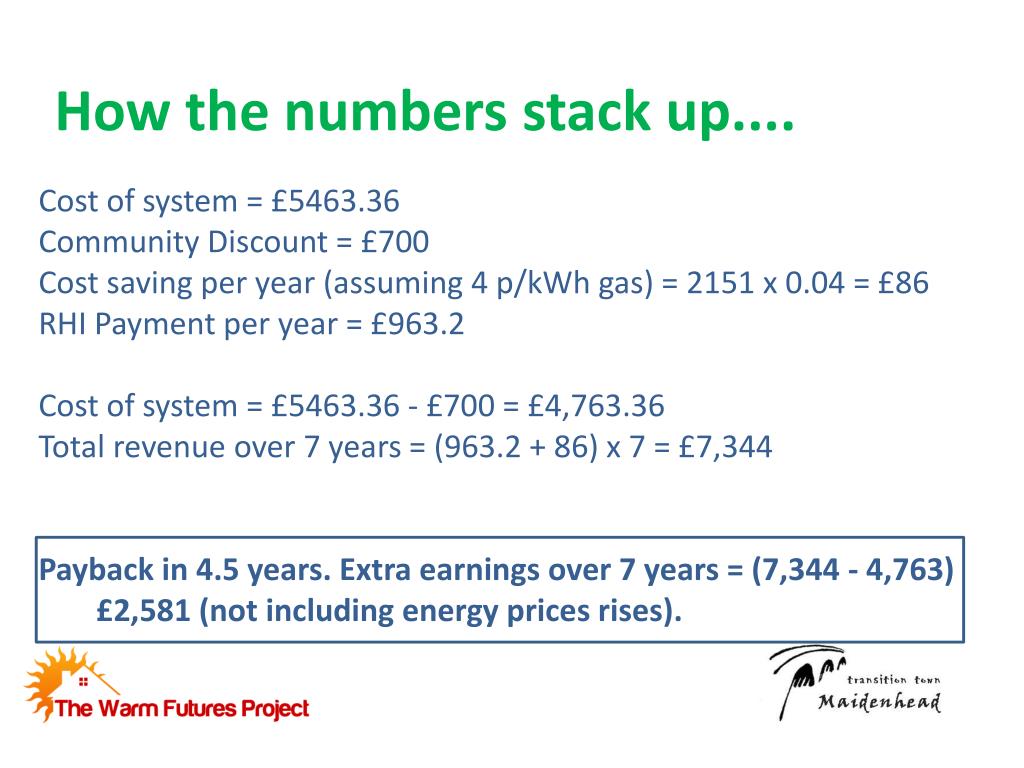 How the numbers stack up....

Cost of system = £5463.36
Community Discount = £700
Cost saving per year (assuming 4 p/kWh gas) = 2151 x 0.04 = £86
RHI Payment per year = £963.2

Cost of system = £5463.36 - £700 = £4,763.36
Total revenue over 7 years = (963.2 + 86) x 7 = £7,344

Payback in 4.5 years. Extra earnings over 7 years = (7,344 - 4,763) £2,581 (not including energy prices rises).

The Warm Futures Project

transition town
Maidenhead